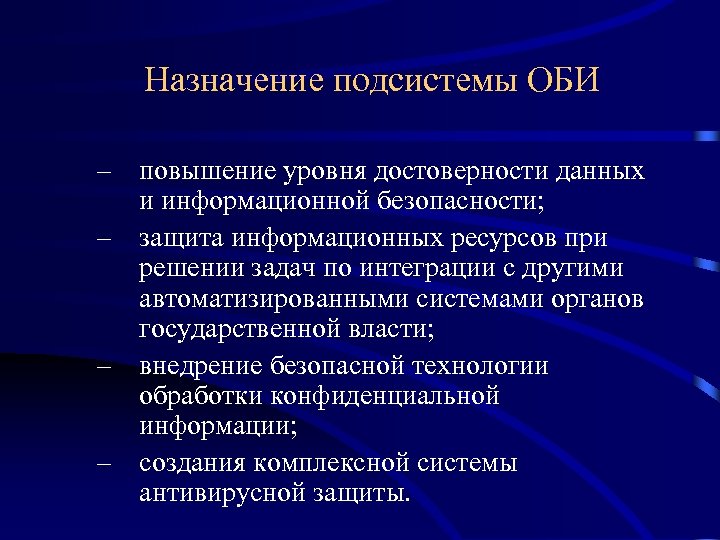 Назначение подсистемы ОБИ

– повышение уровня достоверности данных и информационной безопасности;

– защита информационных ресурсов при решении задач по интеграции с другими автоматизированными системами органов государственной власти;

– внедрение безопасной технологии обработки конфиденциальной информации;

– создания комплексной системы антивирусной защиты.